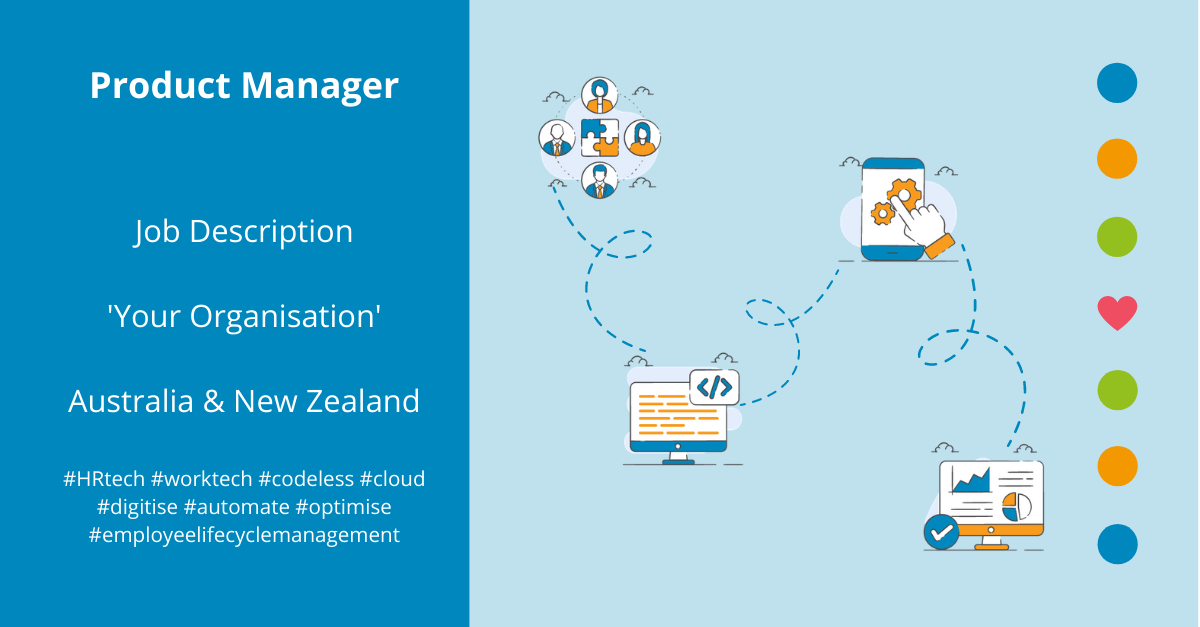 Product Manager

Job Description

'Your Organisation'

Australia & New Zealand

#HRtech #worktech #codeless #cloud #digitise #automate #optimise #employeelifecyclemanagement

</>